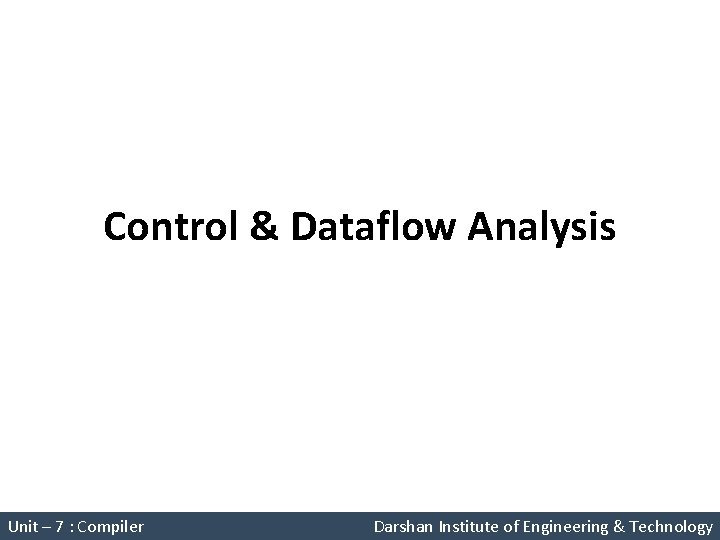 Control & Dataflow Analysis

Unit – 7 : Compiler

Darshan Institute of Engineering & Technology